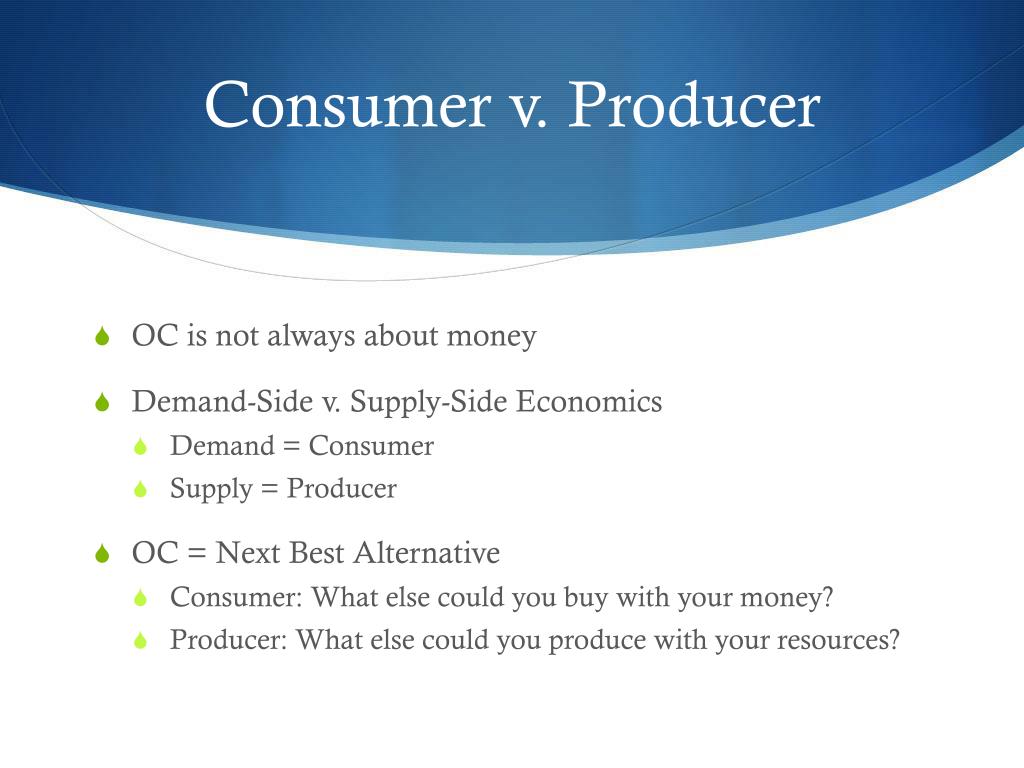 Consumer v. Producer

OC is not always about money

Demand-Side v. Supply-Side Economics

Demand = Consumer

Supply = Producer

OC = Next Best Alternative

Consumer: What else could you buy with your money?

Producer: What else could you produce with your resources?